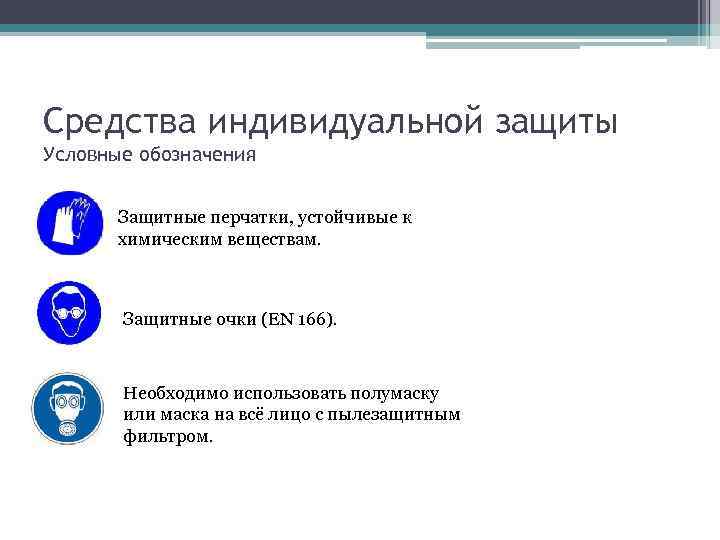 Средства индивидуальной защиты
Условные обозначения

Защитные перчатки, устойчивые к химическим веществам.

Защитные очки (EN 166).

Необходимо использовать полумаску или маска на всё лицо с пылезащитным фильтром.